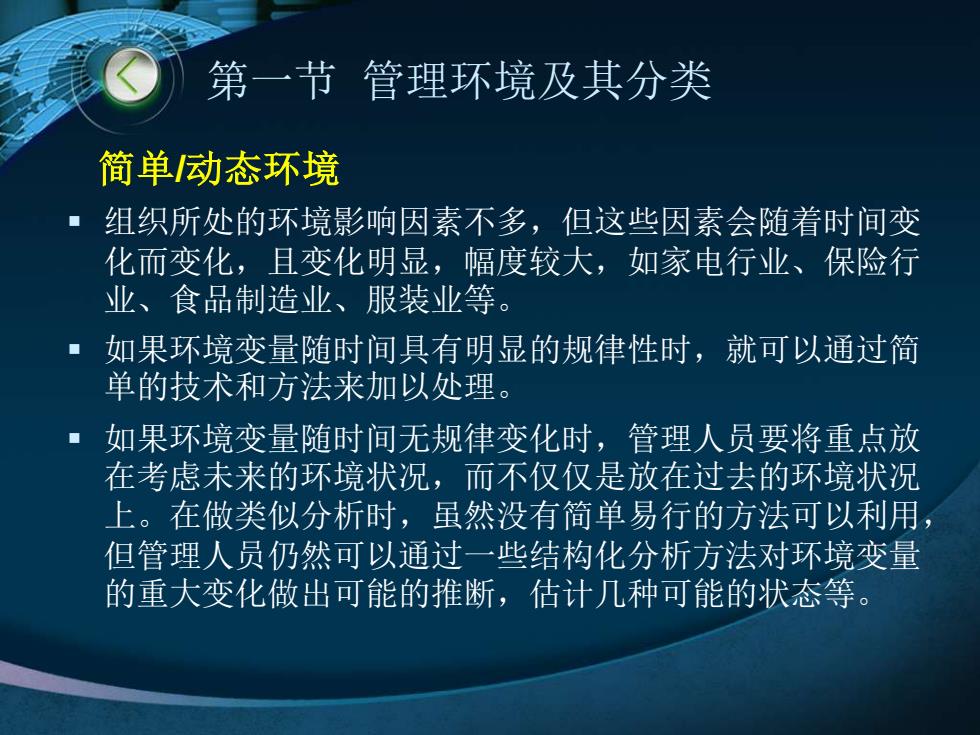 第一节 管理环境及其分类

简单/动态环境

▪ 组织所处的环境影响因素不多，但这些因素会随着时间变化而变化，且变化明显，幅度较大，如家电行业、保险行业、食品制造业、服装业等。

▪ 如果环境变量随时间具有明显的规律性时，就可以通过简单的技术和方法来加以处理。

▪ 如果环境变量随时间无规律变化时，管理人员要将重点放在考虑未来的环境状况，而不仅仅是放在过去的环境状况上。在做类似分析时，虽然没有简单易行的方法可以利用，但管理人员仍然可以通过一些结构化分析方法对环境变量的重大变化做出可能的推断，估计几种可能的状态等。